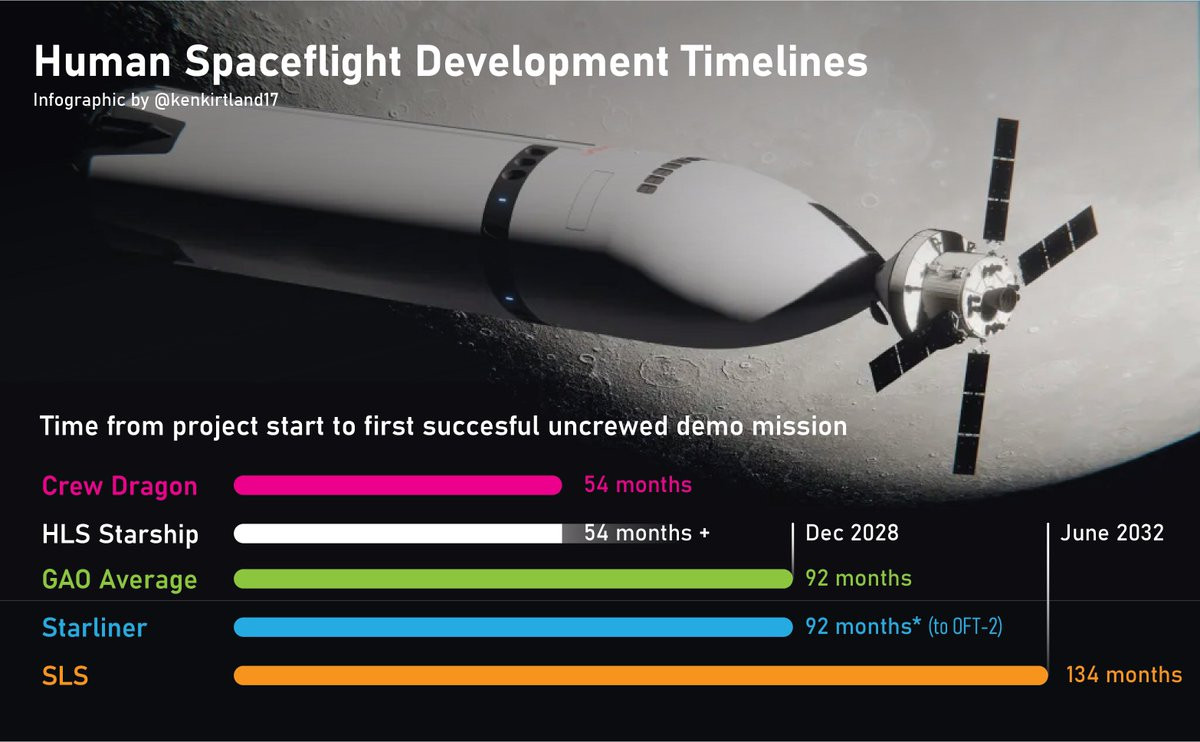 Human Spaceflight Development Timelines
Infographic by @kenkirtland17

Time from project start to first succesful uncrewed demo mission

Crew Dragon 54 months
HLS Starship 54 months + Dec 2028 June 2032
GAO Average 92 months
Starliner 92 months* (to OFT-2)
SLS 134 months